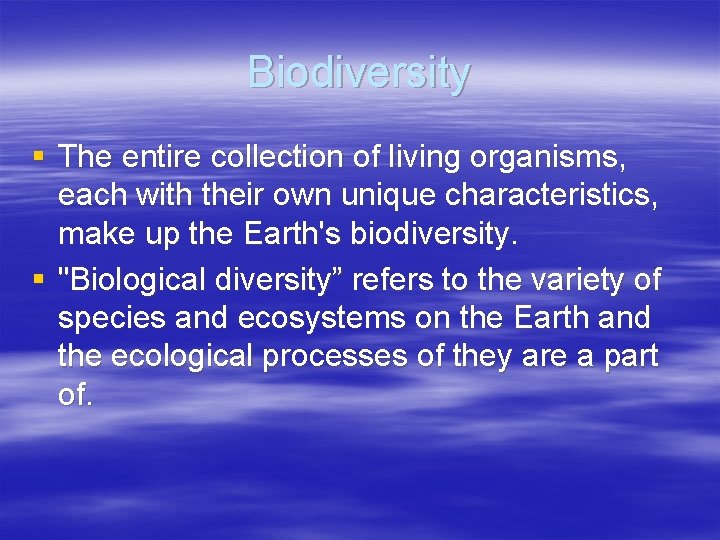 Biodiversity

▪ The entire collection of living organisms, each with their own unique characteristics, make up the Earth's biodiversity.

▪ "Biological diversity” refers to the variety of species and ecosystems on the Earth and the ecological processes of they are a part of.